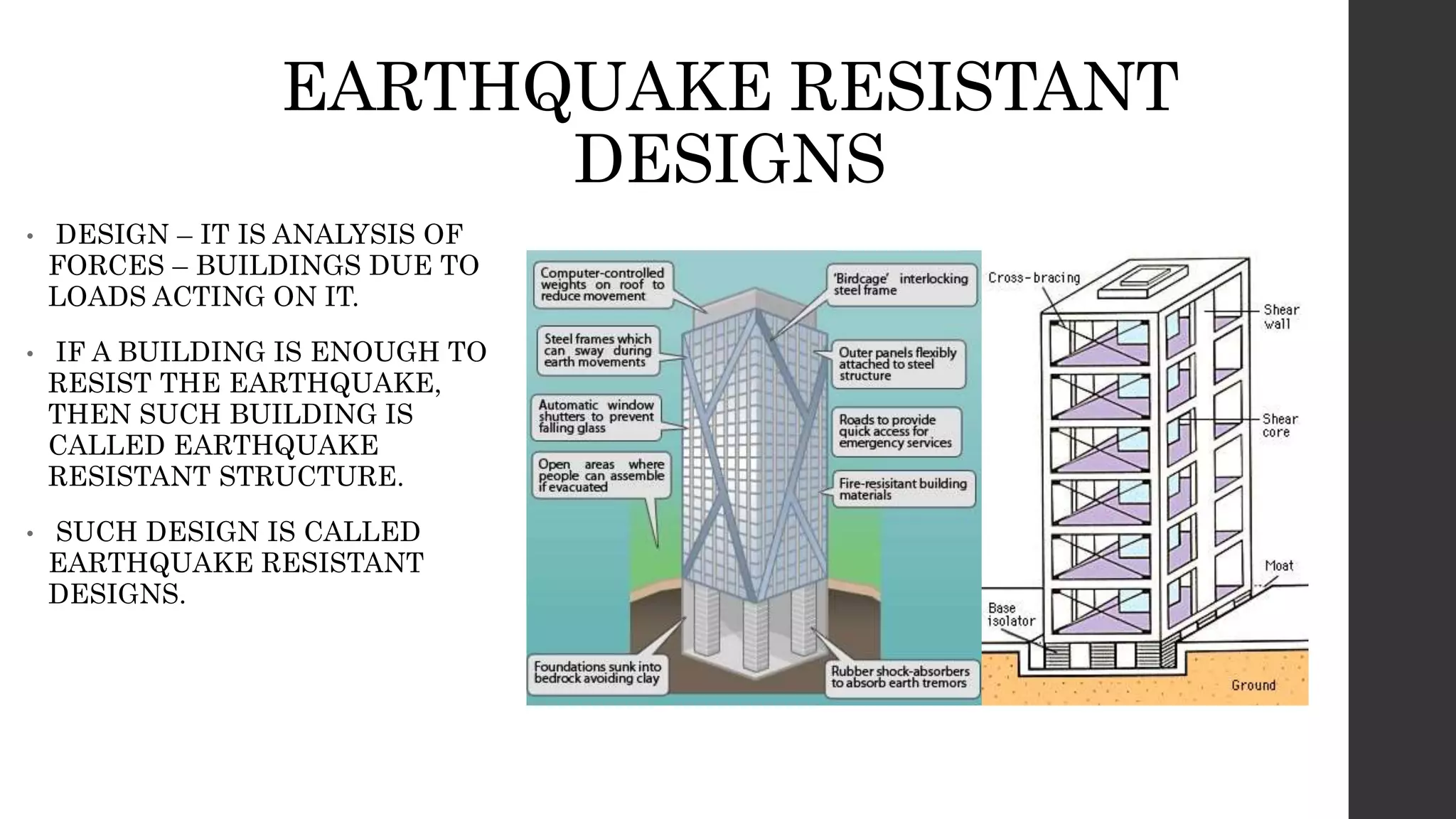 EARTHQUAKE RESISTANT DESIGNS

• DESIGN – IT IS ANALYSIS OF FORCES – BUILDINGS DUE TO LOADS ACTING ON IT.

• IF A BUILDING IS ENOUGH TO RESIST THE EARTHQUAKE, THEN SUCH BUILDING IS CALLED EARTHQUAKE RESISTANT STRUCTURE.

• SUCH DESIGN IS CALLED EARTHQUAKE RESISTANT DESIGNS.

Computer-controlled weights on roof to reduce movement

Steel frames which can sway during earth movements

Automatic window shutters to prevent falling glass

Open areas where people can assemble if evacuated

Foundations sunk into bedrock avoiding clay

'Birdcage' interlocking steel frame

Outer panels flexibly attached to steel structure

Roads to provide quick access for emergency services

Fire-resisitant building materials

Rubber shock-absorbers to absorb earth tremors

Cross-bracing

Shear wall

Shear core

Moat

Base isolator

Ground